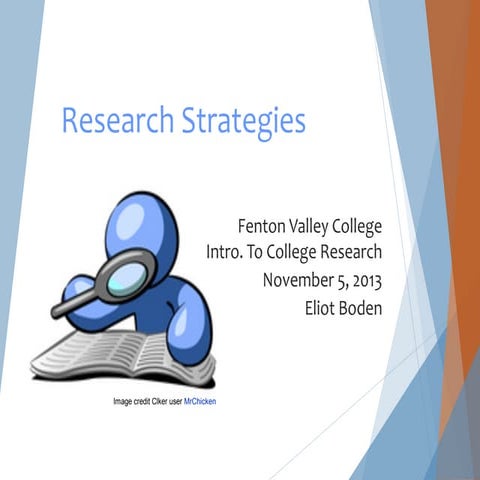 Research Strategies

Fenton Valley College
Intro. To College Research
November 5, 2013
Eliot Boden

Image credit Clker user MrChicken